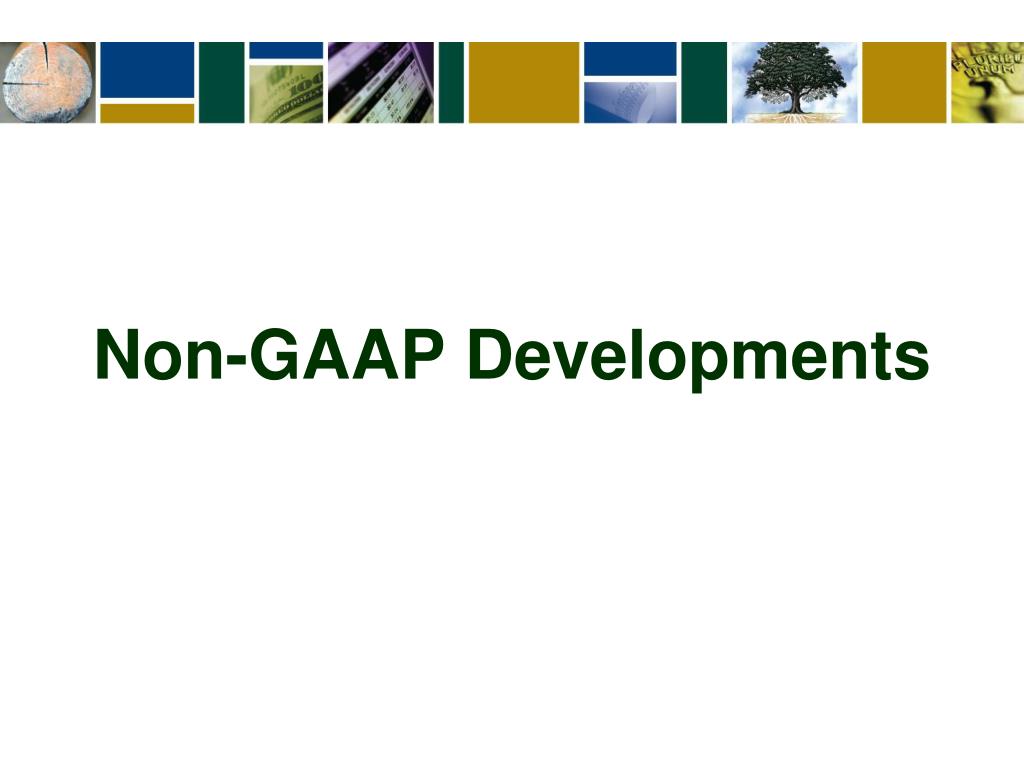 Non-GAAP Developments